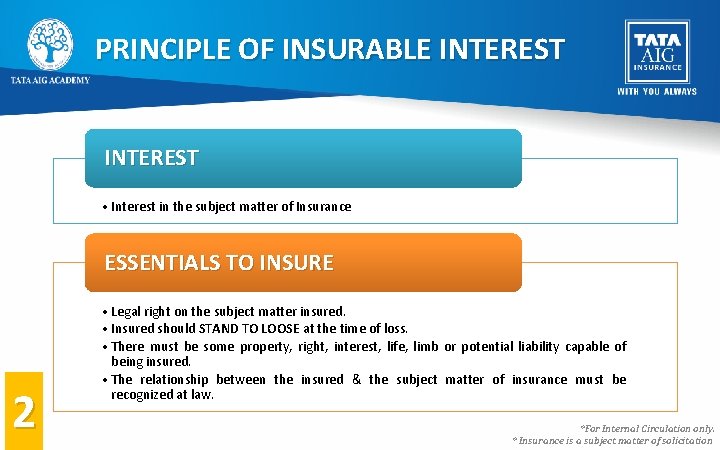 TATA AIG ACADEMY

PRINCIPLE OF INSURABLE INTEREST

TATA AIG INSURANCE
WITH YOU ALWAYS

INTEREST

• Interest in the subject matter of Insurance

ESSENTIALS TO INSURE

• Legal right on the subject matter insured.
• Insured should STAND TO LOOSE at the time of loss.
• There must be some property, right, interest, life, limb or potential liability capable of being insured.
• The relationship between the insured & the subject matter of insurance must be recognized at law.

2

*For Internal Circulation only.
* Insurance is a subject matter of solicitation